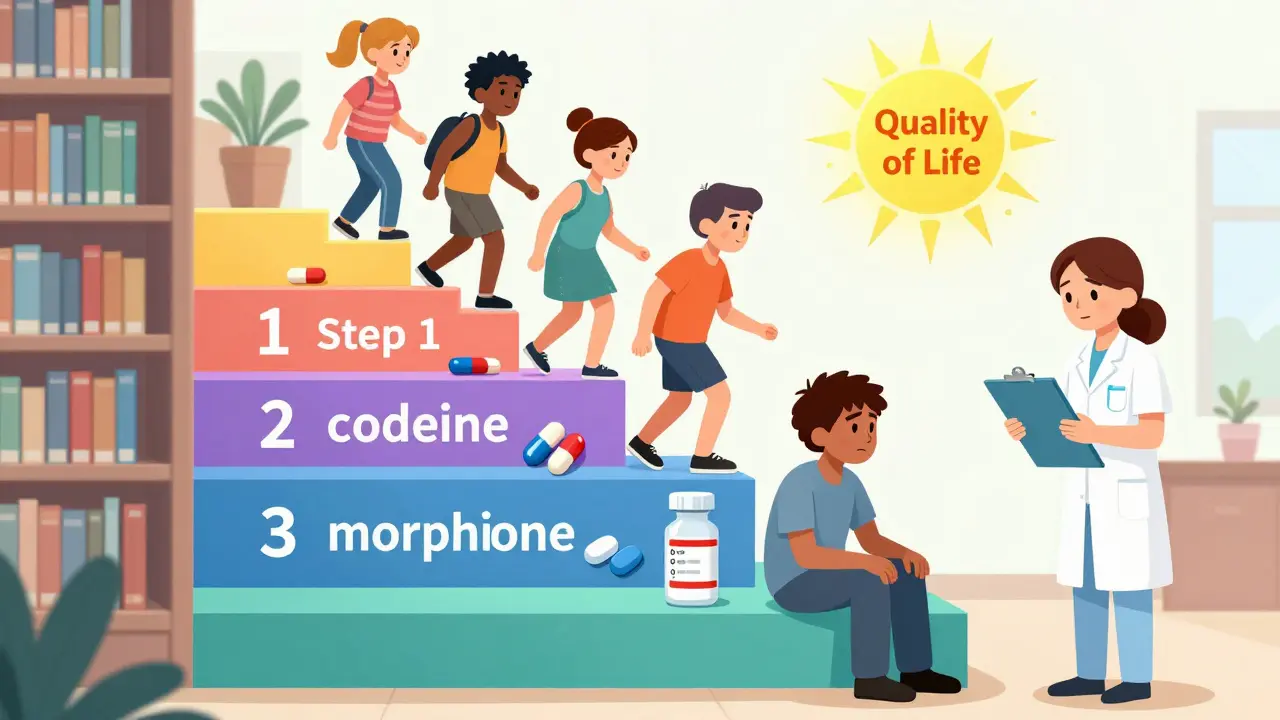 Quality of Life

1 Step 1

2 codeine

3 morphione